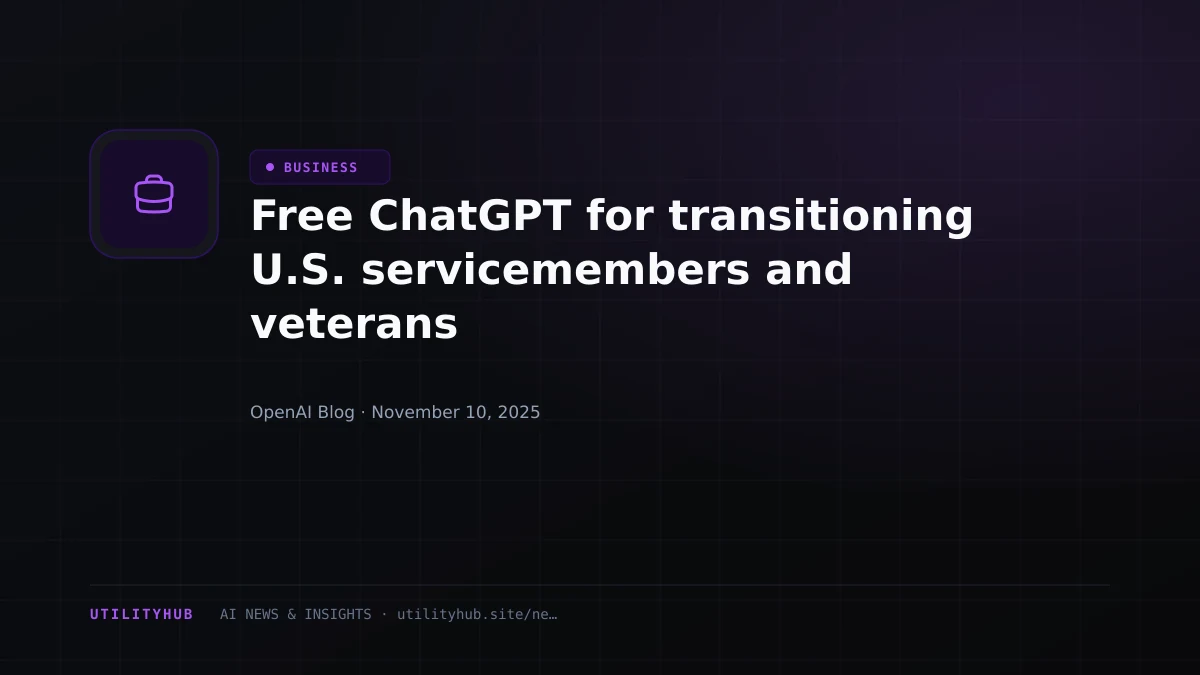 BUSINESS

Free ChatGPT for transitioning U.S. servicemembers and veterans

OpenAI Blog · November 10, 2025

UTILITYHUB AI NEWS & INSIGHTS · utilityhub.site/ne…